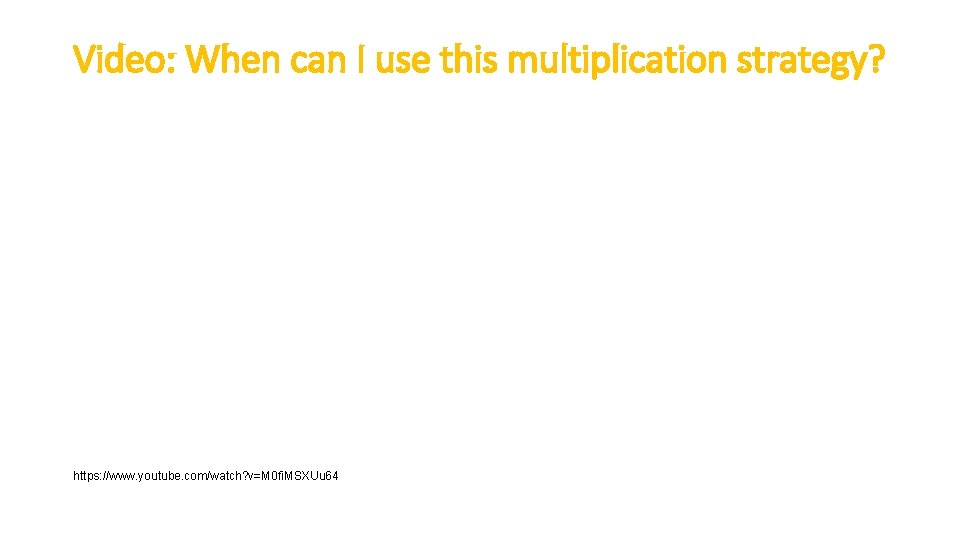 Video: When can I use this multiplication strategy?

https://www.youtube.com/watch?v=M0fiMSXUu64